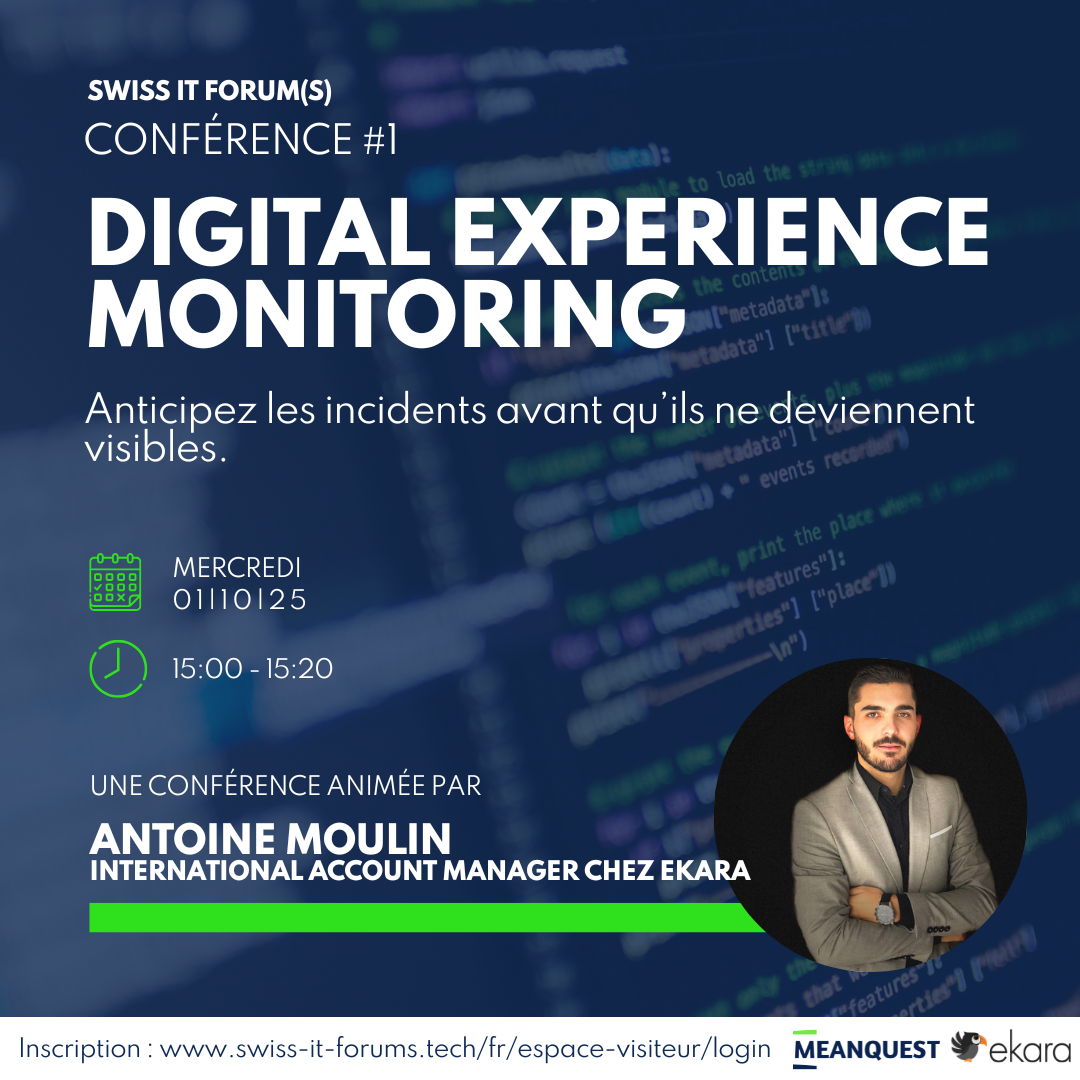 SWISS IT FORUM(S)
CONFÉRENCE #1

DIGITAL EXPERIENCE MONITORING

Anticipez les incidents avant qu'ils ne deviennent visibles.

MERCREDI
01|10|25

15:00 - 15:20

UNE CONFÉRENCE ANIMÉE PAR

ANTOINE MOULIN
INTERNATIONAL ACCOUNT MANAGER CHEZ EKARA

Inscription : www.swiss-it-forums.tech/fr/espace-visiteur/login MEANQUEST ekara